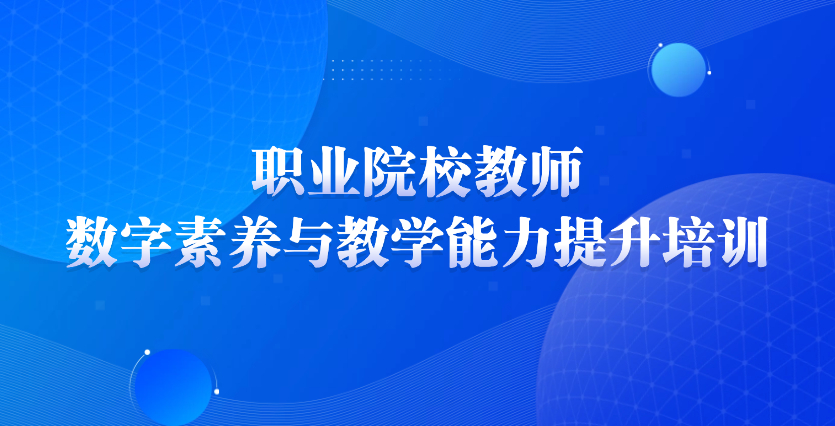 职业院校教师
数字素养与教学能力提升培训